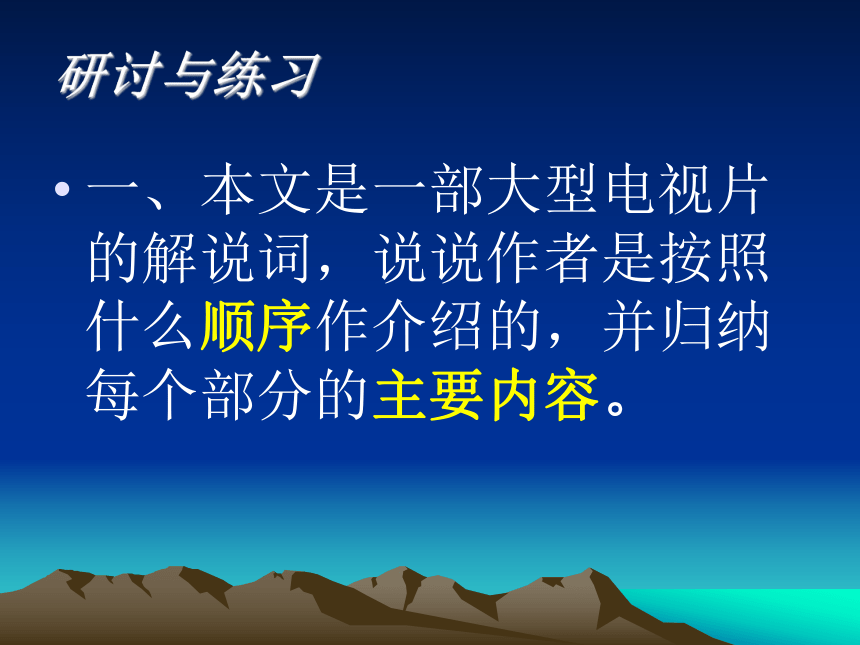 研讨与练习

• 一、本文是一部大型电视片的解说词，说说作者是按照什么顺序作介绍的，并归纳每个部分的主要内容。